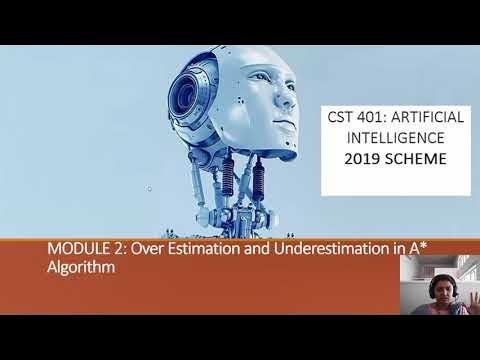 CST 401: ARTIFICIAL INTELLIGENCE
2019 SCHEME

MODULE 2: Over Estimation and Underestimation in A* Algorithm